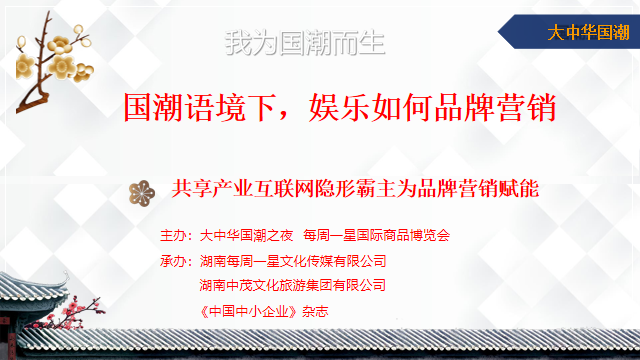 大中华国潮

我为国潮而生

国潮语境下，娱乐如何品牌营销

共享产业互联网隐形霸主为品牌营销赋能

主办：大中华国潮之夜 每周一星国际商品博览会

承办：湖南每周一星文化传媒有限公司

湖南中茂文化旅游集团有限公司

《中国中小企业》杂志